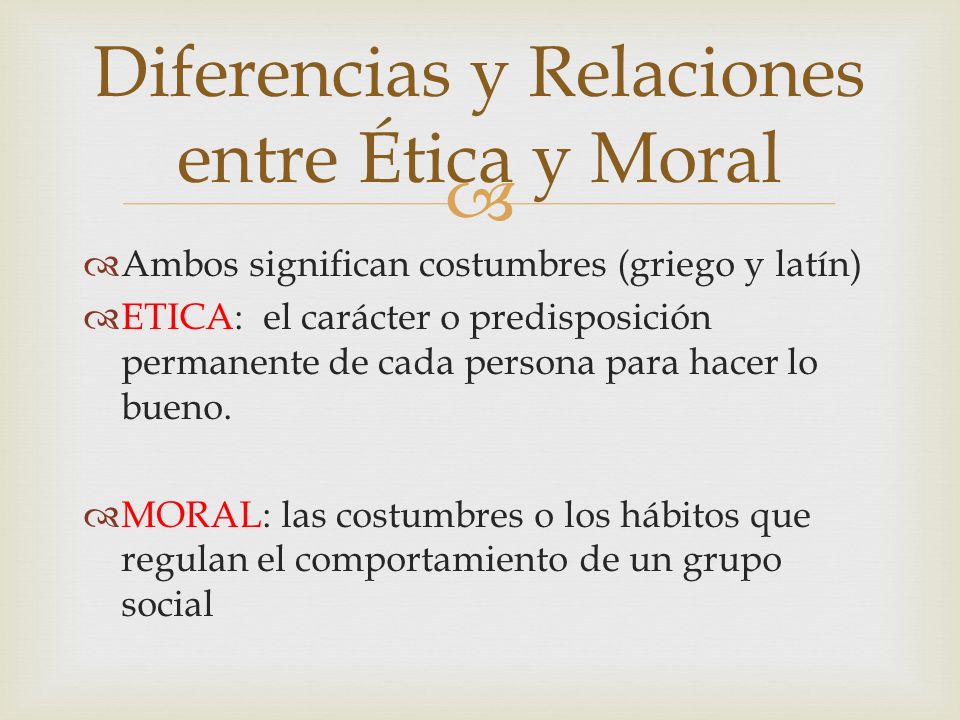 Diferencias y Relaciones entre Ética y Moral

Ambos significan costumbres (griego y latín)

ETICA: el carácter o predisposición permanente de cada persona para hacer lo bueno.

MORAL: las costumbres o los hábitos que regulan el comportamiento de un grupo social